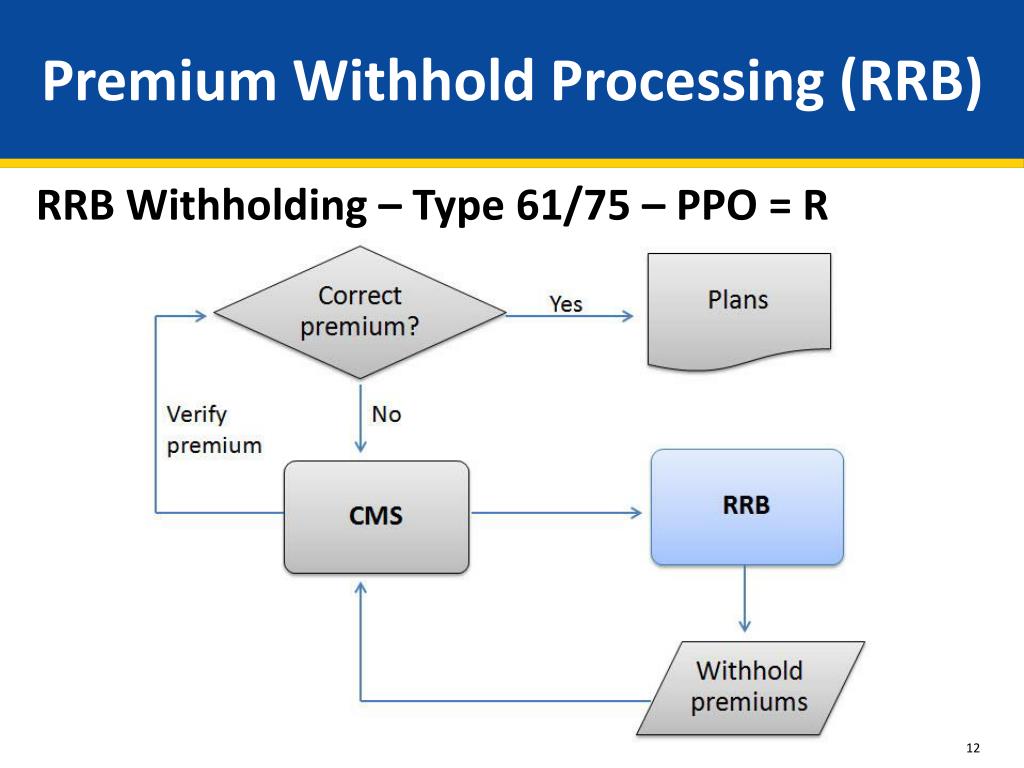 Premium Withhold Processing (RRB)

RRB Withholding – Type 61/75 – PPO = R

Correct premium?

Yes

Plans

Verify premium

No

CMS

RRB

Withhold premiums

12